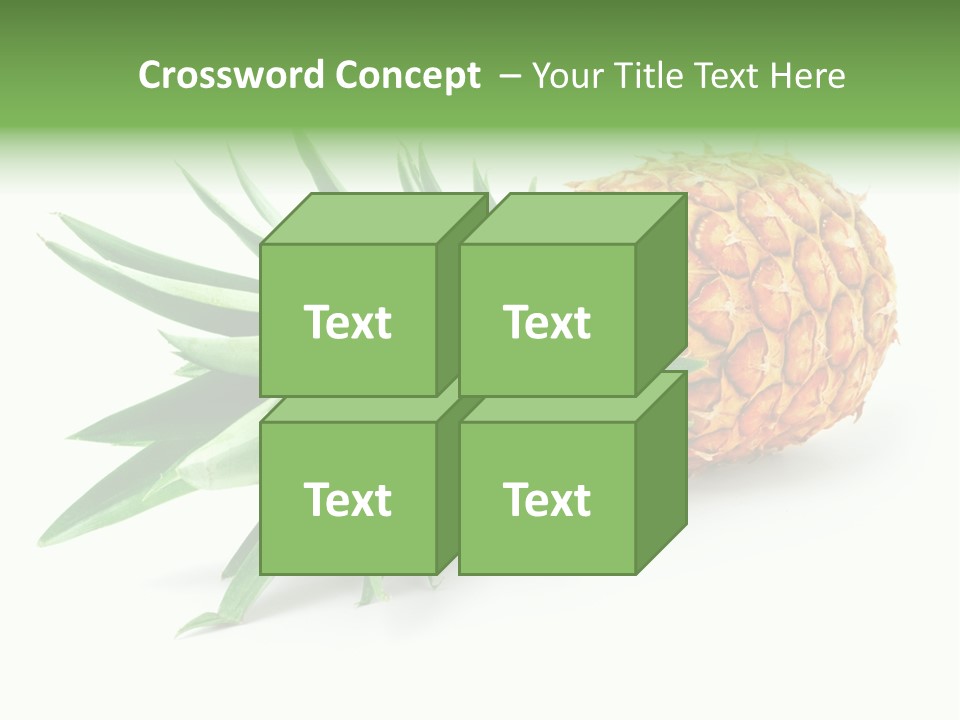 Crossword Concept – Your Title Text Here

Text

Text

Text

Text